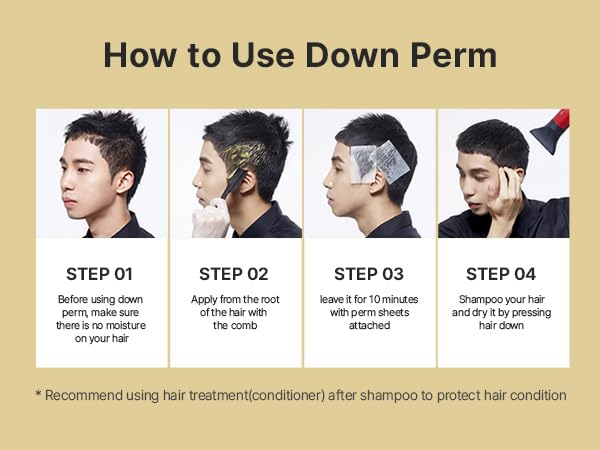 How to Use Down Perm

STEP 01

Before using down perm, make sure there is no moisture on your hair

STEP 02

Apply from the root of the hair with the comb

STEP 03

leave it for 10 minutes with perm sheets attached

STEP 04

Shampoo your hair and dry it by pressing hair down

* Recommend using hair treatment(conditioner) after shampoo to protect hair condition